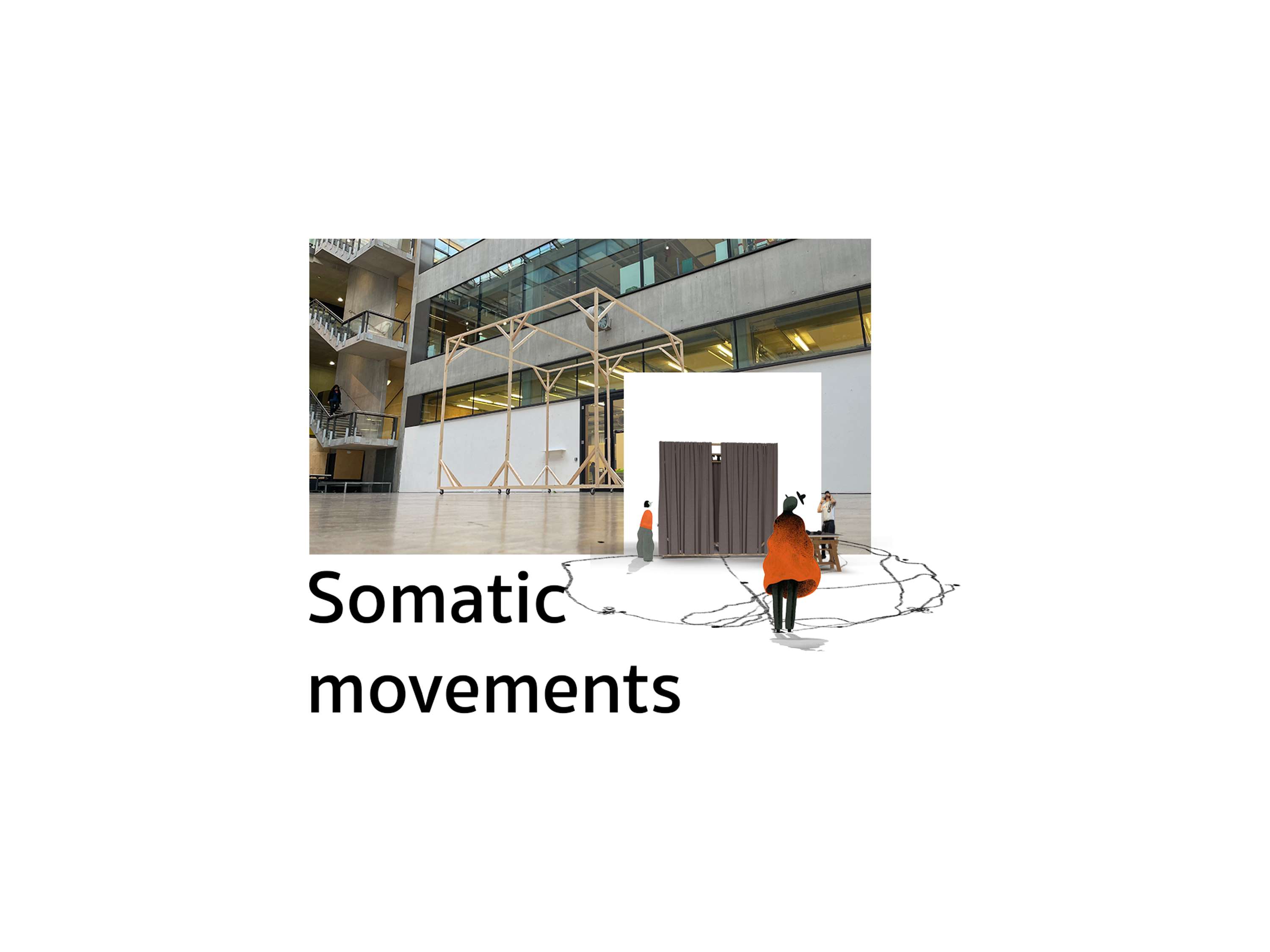 Somatic movements